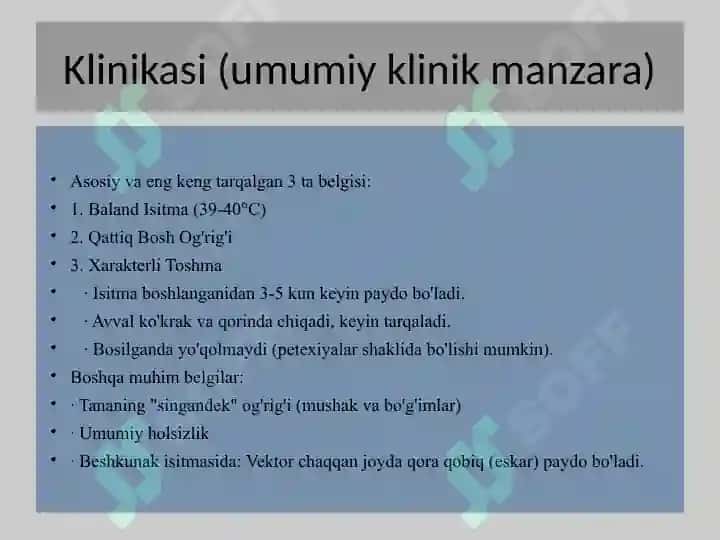 Klinikasi (umumiy klinik manzara)

• Asosiy va eng keng tarqalgan 3 ta belgisi:
• 1. Baland Isitma (39-40°C)
• 2. Qattiq Bosh Og'rig'i
• 3. Xarakterli Toshma
• · Isitma boshlanganidan 3-5 kun keyin paydo bo'ladi.
• · Avval ko'krak va qorinda chiqadi, keyin tarqaladi.
• · Bosilganda yo'qolmaydi (petexiyalar shaklida bo'lishi mumkin).
• Boshqa muhim belgilar:
• · Tananing "singandek" og'rig'i (mushak va bo'g'imlar)
• · Umumiy holsizlik
• · Beshkunak isitmasida: Vektor chaqqan joyda qora qobiq (eskar) paydo bo'ladi.

SOFF